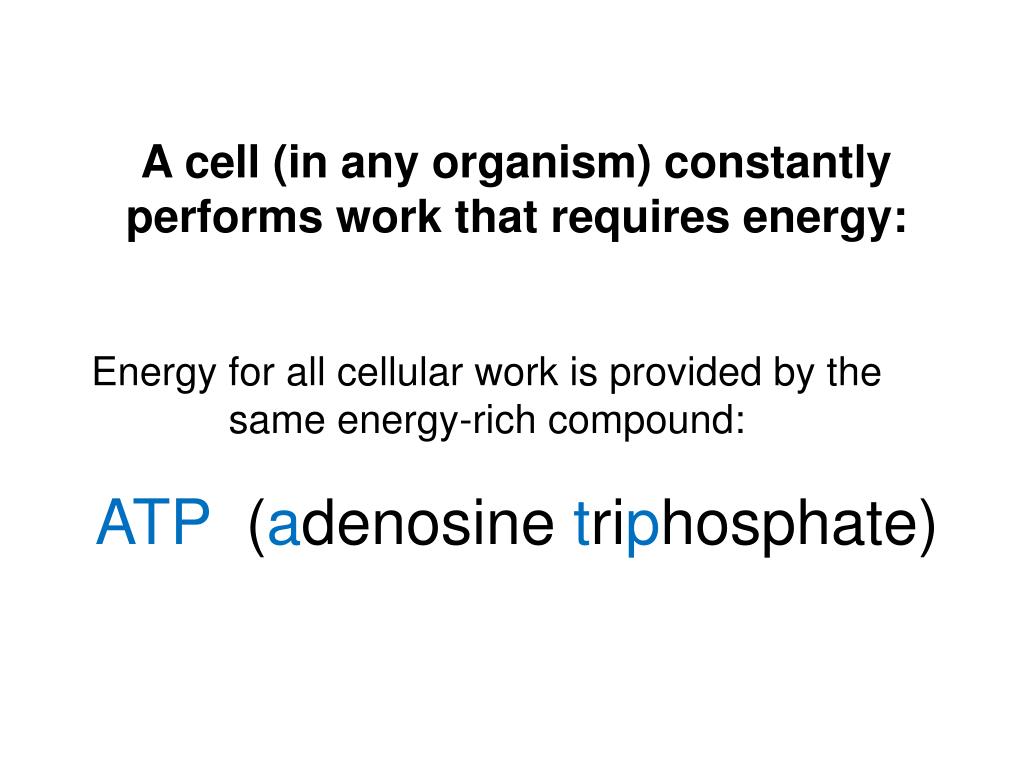 A cell (in any organism) constantly performs work that requires energy:

Energy for all cellular work is provided by the same energy-rich compound:

ATP (adenosine triphosphate)